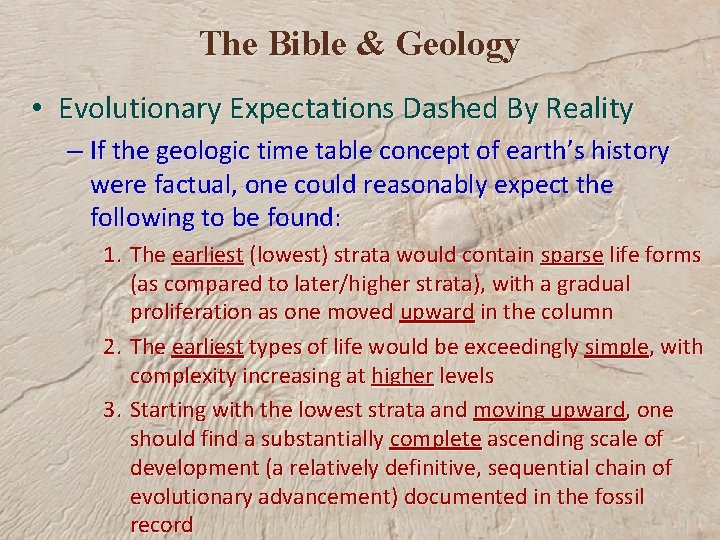 The Bible & Geology

• Evolutionary Expectations Dashed By Reality

– If the geologic time table concept of earth's history were factual, one could reasonably expect the following to be found:

1. The earliest (lowest) strata would contain sparse life forms (as compared to later/higher strata), with a gradual proliferation as one moved upward in the column

2. The earliest types of life would be exceedingly simple, with complexity increasing at higher levels

3. Starting with the lowest strata and moving upward, one should find a substantially complete ascending scale of development (a relatively definitive, sequential chain of evolutionary advancement) documented in the fossil record